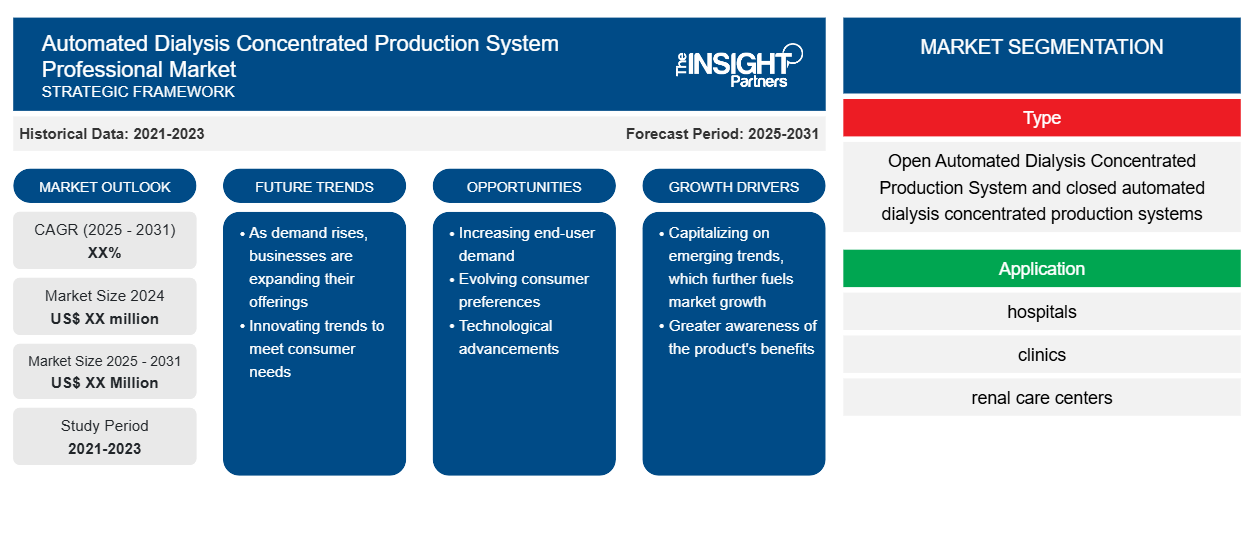 Automated Dialysis Concentrated Production System Professional Market
STRATEGIC FRAMEWORK

The INSIGHT Partners

Historical Data: 2021-2023

Forecast Period: 2025-2031

MARKET OUTLOOK

CAGR (2025 - 2031)
XX%

Market Size 2024
US$ XX million

Market Size 2025 - 2031
US$ XX Million

Study Period
2021-2023

FUTURE TRENDS

• As demand rises, businesses are expanding their offerings
• Innovating trends to meet consumer needs

OPPORTUNITIES

• Increasing end-user demand
• Evolving consumer preferences
• Technological advancements

GROWTH DRIVERS

• Capitalizing on emerging trends, which further fuels market growth
• Greater awareness of the product's benefits

MARKET SEGMENTATION

Type

Open Automated Dialysis Concentrated Production System and closed automated dialysis concentrated production systems

Application

hospitals

clinics

renal care centers